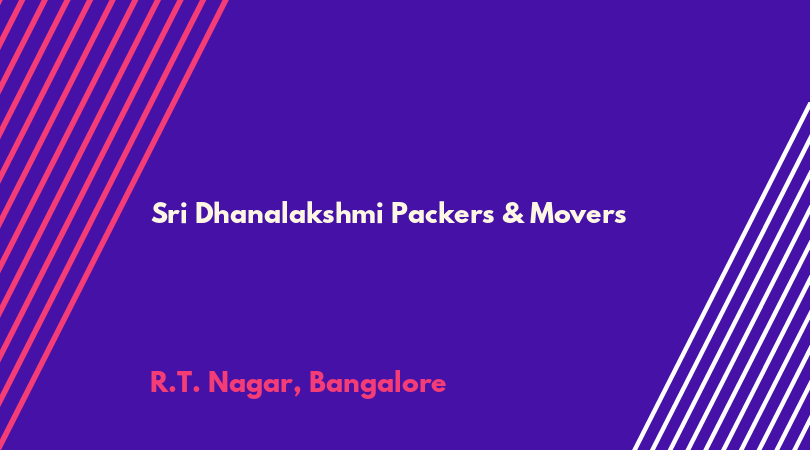 Sri Dhanalakshmi Packers & Movers

R.T. Nagar, Bangalore